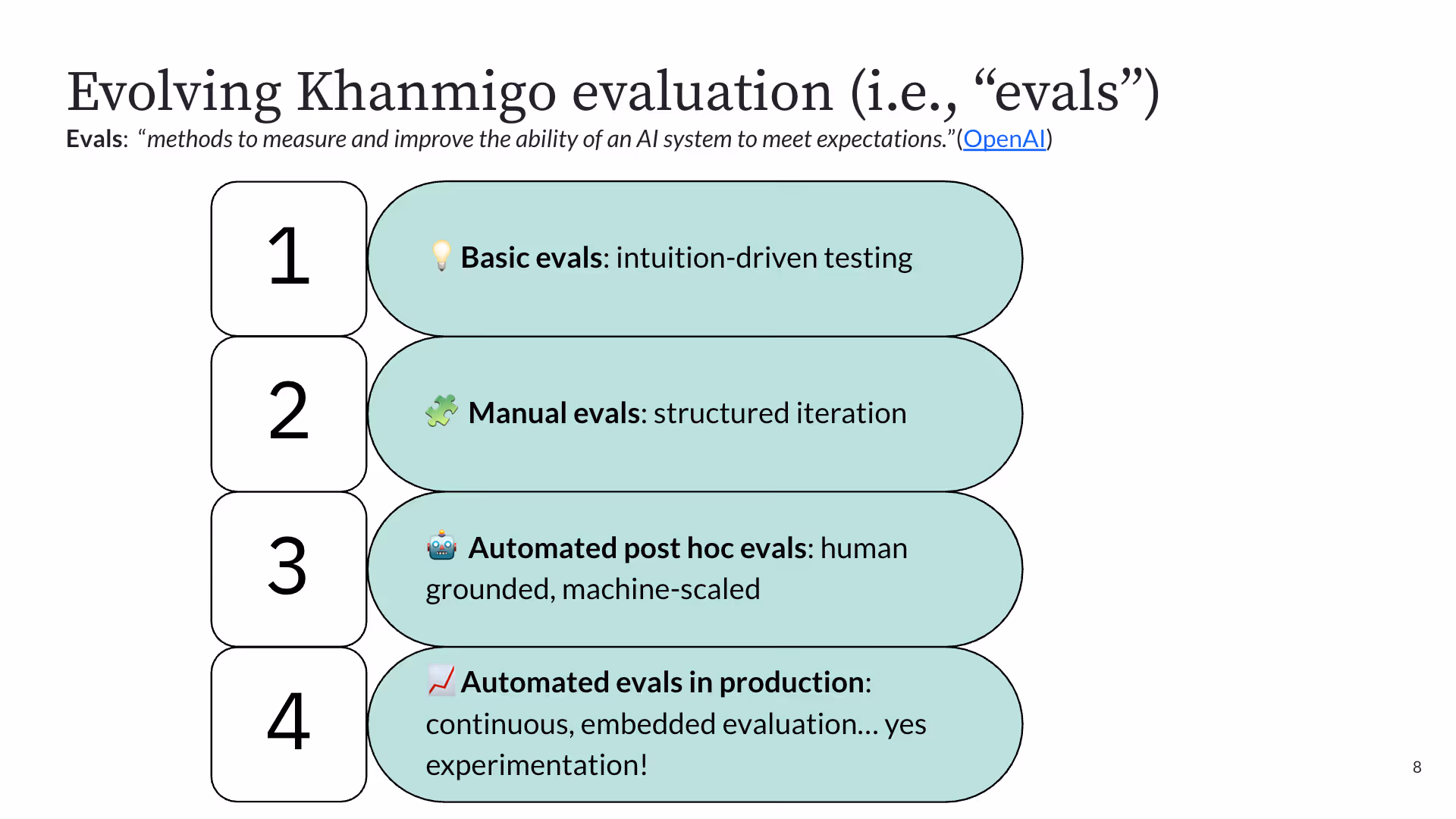 Evolving Khanmigo evaluation (i.e., “evals”)
Evals: “methods to measure and improve the ability of an AI system to meet expectations.”(OpenAI)

1

💡 Basic evals: intuition-driven testing

2

🧩 Manual evals: structured iteration

3

🤖 Automated post hoc evals: human grounded, machine-scaled

4

📈 Automated evals in production: continuous, embedded evaluation… yes experimentation!

8